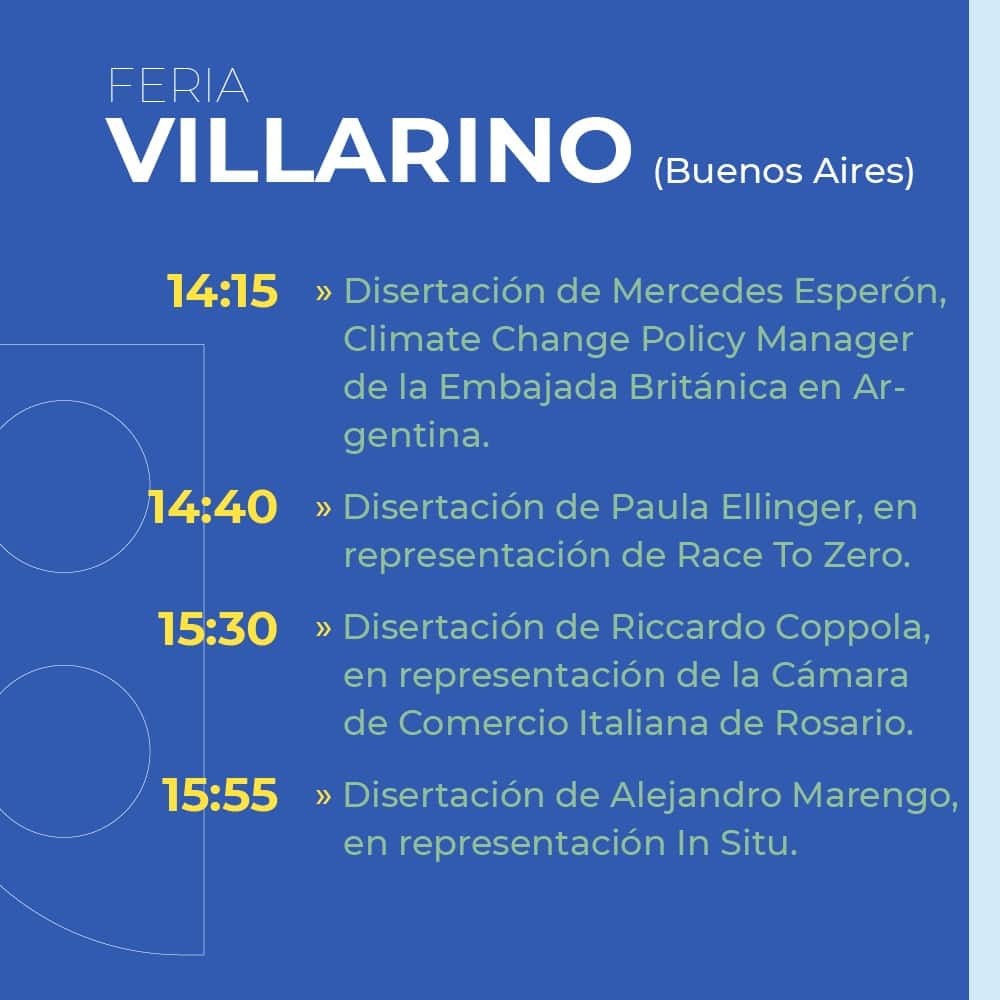 FERIA
VILLARINO (Buenos Aires)

14:15 » Disertación de Mercedes Esperón, Climate Change Policy Manager de la Embajada Británica en Argentina.

14:40 » Disertación de Paula Ellinger, en representación de Race To Zero.

15:30 » Disertación de Riccardo Coppola, en representación de la Cámara de Comercio Italiana de Rosario.

15:55 » Disertación de Alejandro Marengo, en representación In Situ.